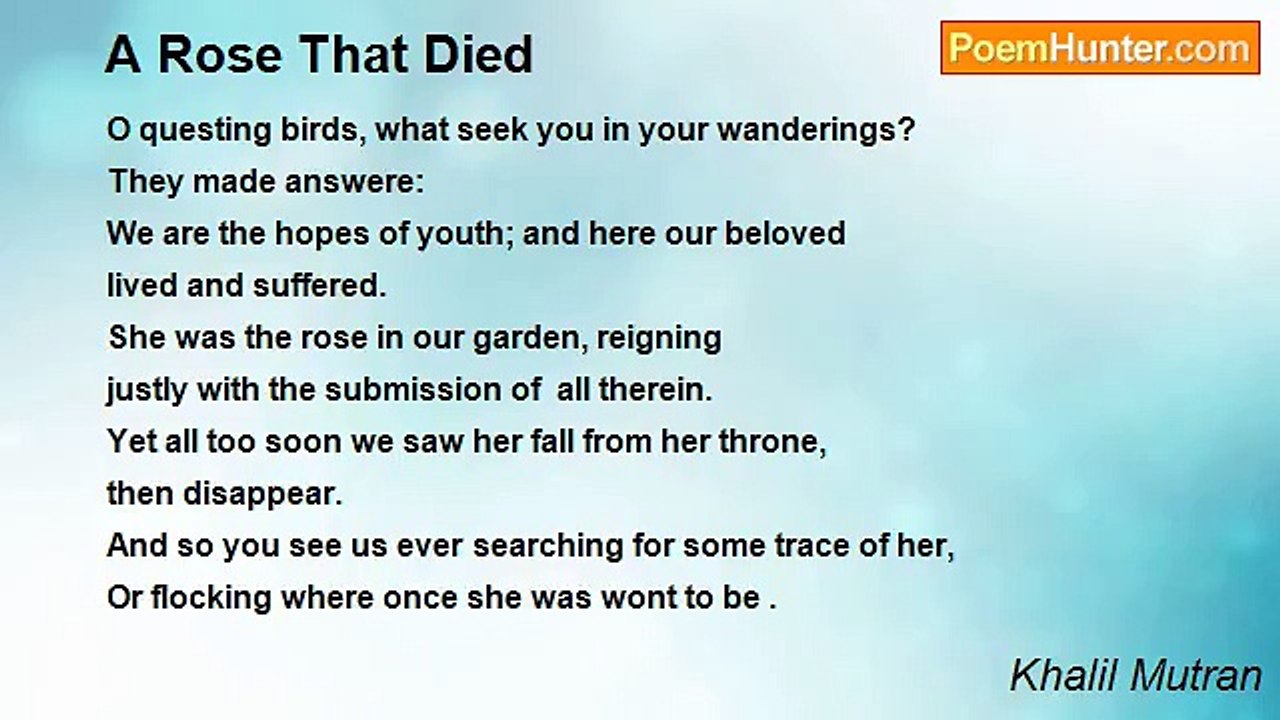 A Rose That Died

PoemHunter.com

O questing birds, what seek you in your wanderings?
They made answere:
We are the hopes of youth; and here our beloved
lived and suffered.
She was the rose in our garden, reigning
justly with the submission of all therein.
Yet all too soon we saw her fall from her throne,
then disappear.
And so you see us ever searching for some trace of her,
Or flocking where once she was wont to be .

Khalil Mutran